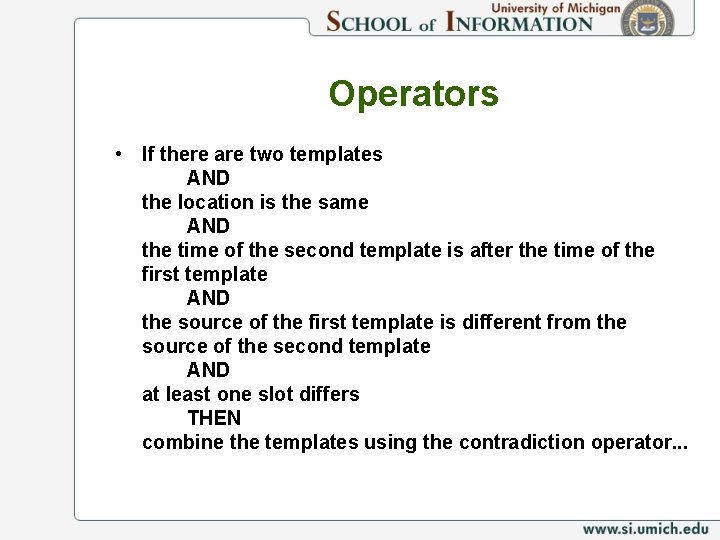 University of Michigan
SCHOOL of INFORMATION

Operators

• If there are two templates
AND
the location is the same
AND
the time of the second template is after the time of the first template
AND
the source of the first template is different from the source of the second template
AND
at least one slot differs
THEN
combine the templates using the contradiction operator...

www.si.umich.edu